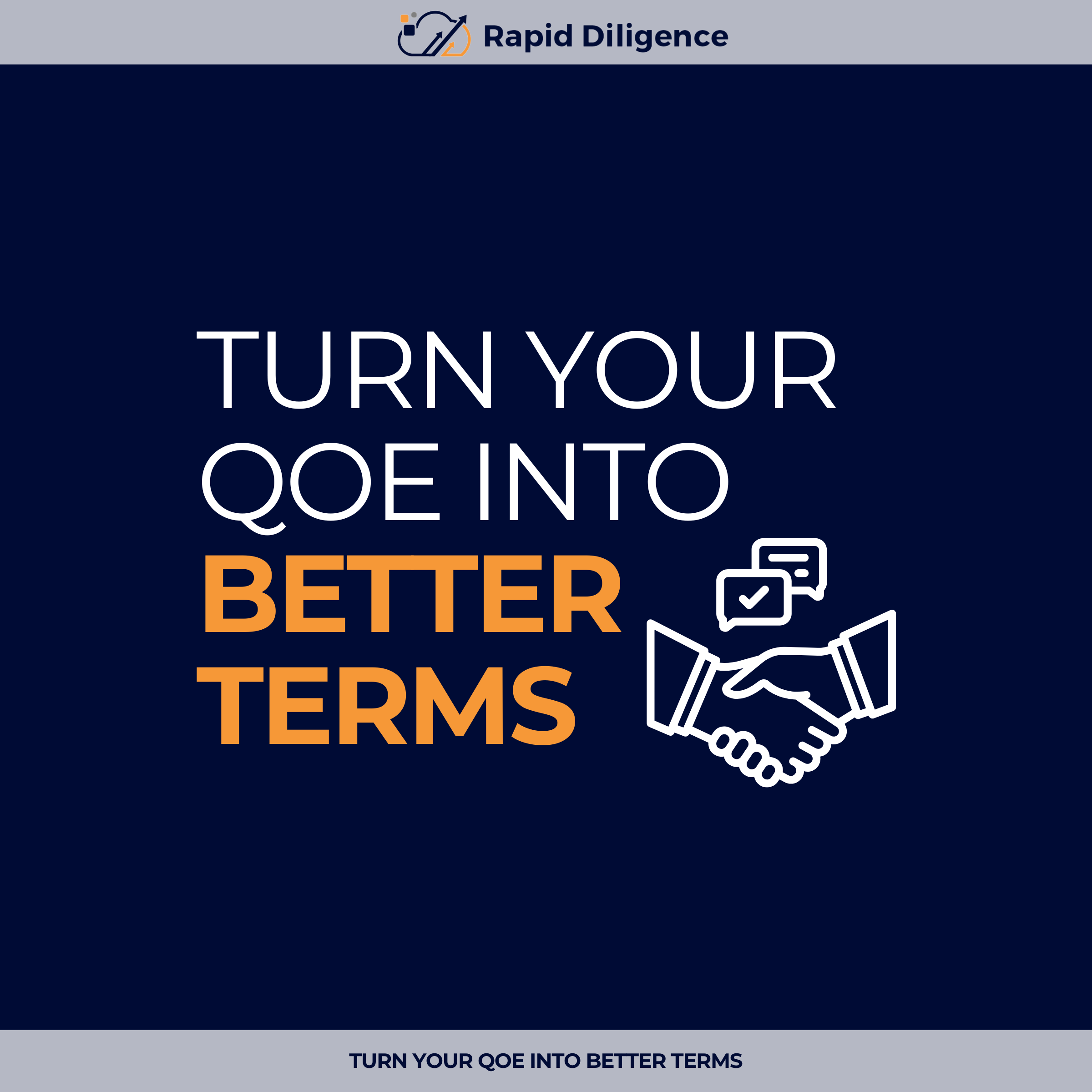 Rapid Diligence

TURN YOUR QOE INTO BETTER TERMS

TURN YOUR QOE INTO BETTER TERMS